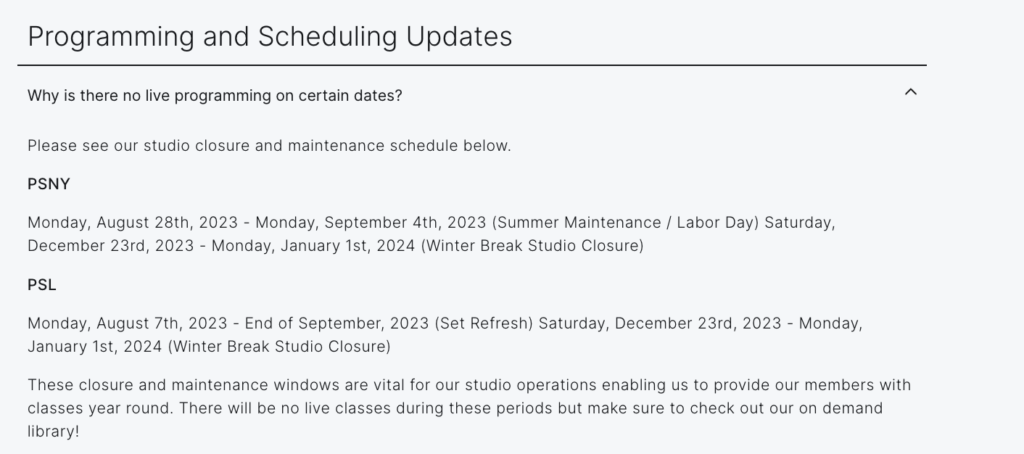 Programming and Scheduling Updates

Why is there no live programming on certain dates?

Please see our studio closure and maintenance schedule below.

PSNY

Monday, August 28th, 2023 - Monday, September 4th, 2023 (Summer Maintenance / Labor Day) Saturday, December 23rd, 2023 - Monday, January 1st, 2024 (Winter Break Studio Closure)

PSL

Monday, August 7th, 2023 - End of September, 2023 (Set Refresh) Saturday, December 23rd, 2023 - Monday, January 1st, 2024 (Winter Break Studio Closure)

These closure and maintenance windows are vital for our studio operations enabling us to provide our members with classes year round. There will be no live classes during these periods but make sure to check out our on demand library!